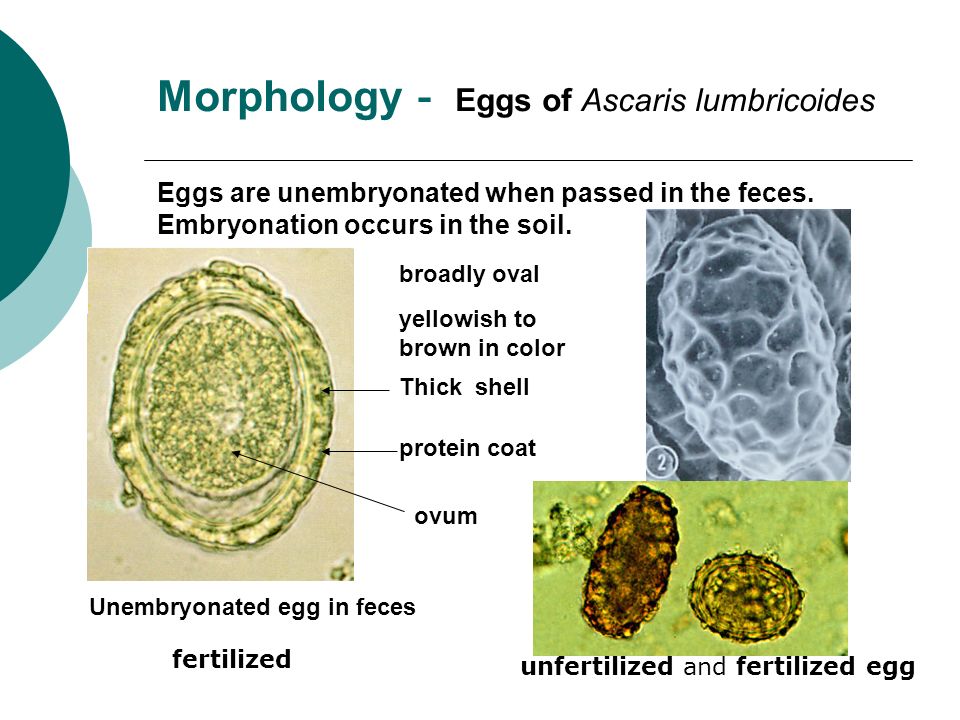 Morphology - Eggs of Ascaris lumbricoides

Eggs are unembryonated when passed in the feces. Embryonation occurs in the soil.

broadly oval

yellowish to brown in color

Thick shell

protein coat

ovum

2

Unembryonated egg in feces

fertilized

unfertilized and fertilized egg